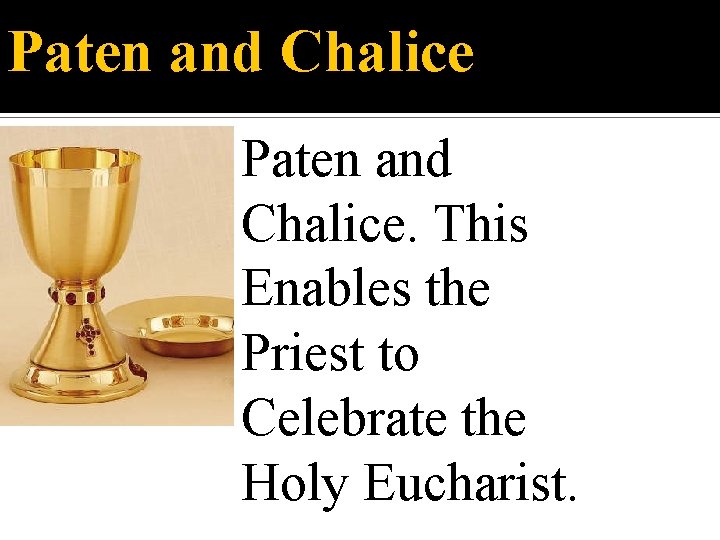 Paten and Chalice

Paten and Chalice. This Enables the Priest to Celebrate the Holy Eucharist.